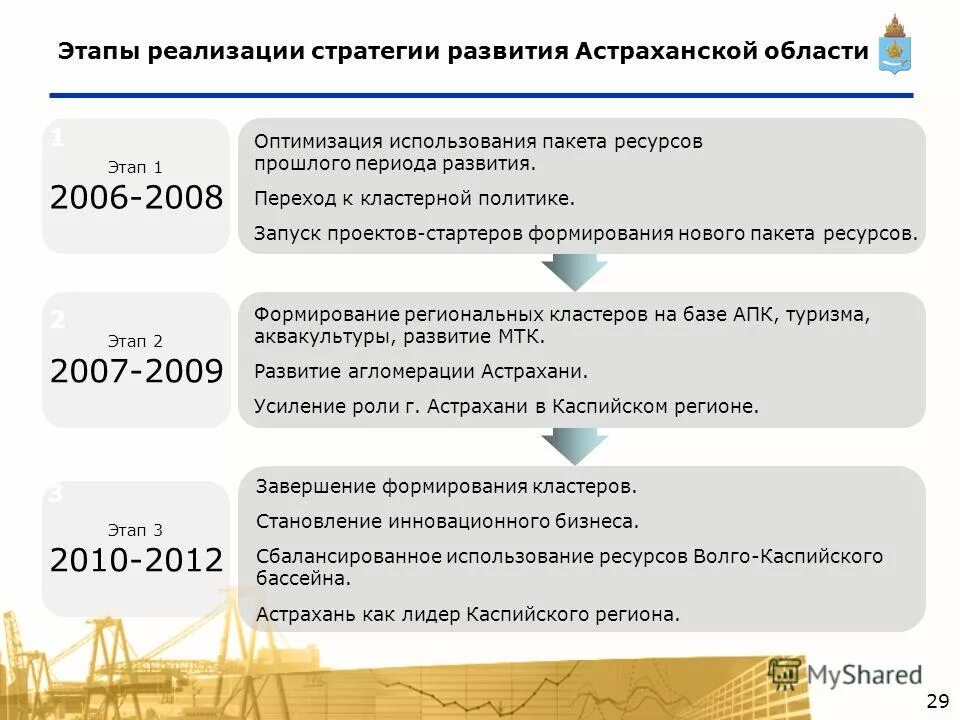 Этапы реализации стратегии развития Астраханской области

1
Этап 1
2006-2008

Оптимизация использования пакета ресурсов прошлого периода развития.

Переход к кластерной политике.

Запуск проектов-стартеров формирования нового пакета ресурсов.

2
Этап 2
2007-2009

Формирование региональных кластеров на базе АПК, туризма, аквакультуры, развитие МТК.

Развитие агломерации Астрахани.

Усиление роли г. Астрахани в Каспийском регионе.

3
Этап 3
2010-2012

Завершение формирования кластеров.

Становление инновационного бизнеса.

Сбалансированное использование ресурсов Волго-Каспийского бассейна.

Астрахань как лидер Каспийского региона.

MyShared

29